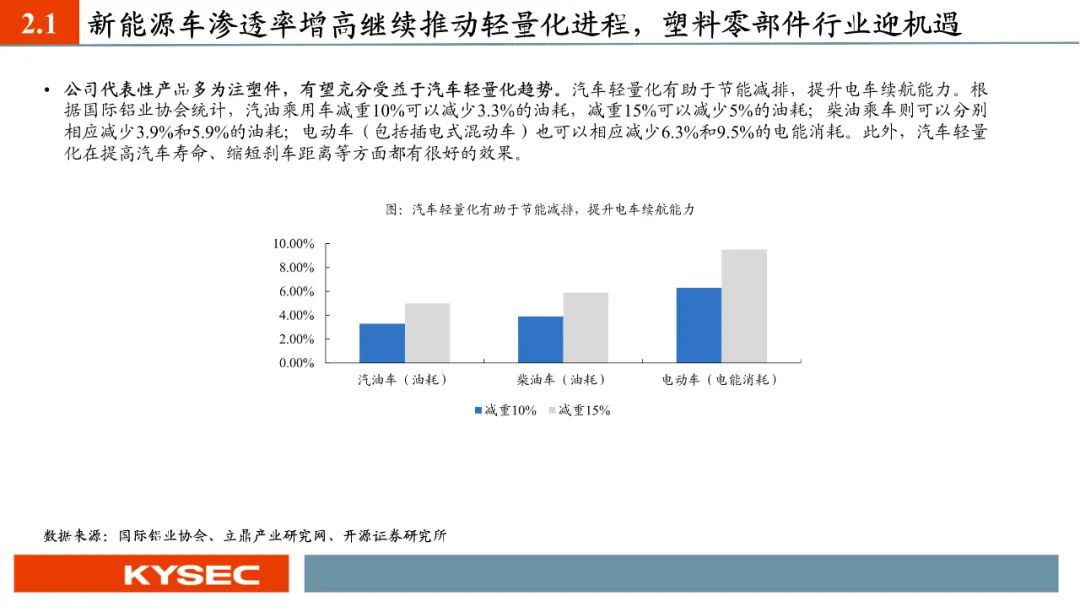 2.1 新能源车渗透率增高继续推动轻量化进程，塑料零部件行业迎机遇

• 公司代表性产品多为注塑件，有望充分受益于汽车轻量化趋势。汽车轻量化有助于节能减排，提升电车续航能力。根据国际铝业协会统计，汽油乘用车减重10%可以减少3.3%的油耗，减重15%可以减少5%的油耗；柴油乘车则可以分别相应减少3.9%和5.9%的油耗；电动车（包括插电式混动车）也可以相应减少6.3%和9.5%的电能消耗。此外，汽车轻量化在提高汽车寿命、缩短刹车距离等方面都有很好的效果。

图：汽车轻量化有助于节能减排，提升电车续航能力

10.00%
8.00%
6.00%
4.00%
2.00%
0.00%

汽油车（油耗） 柴油车（油耗） 电动车（电能消耗）

减重10% 减重15%

数据来源：国际铝业协会、立鼎产业研究网、开源证券研究所

KYSEC